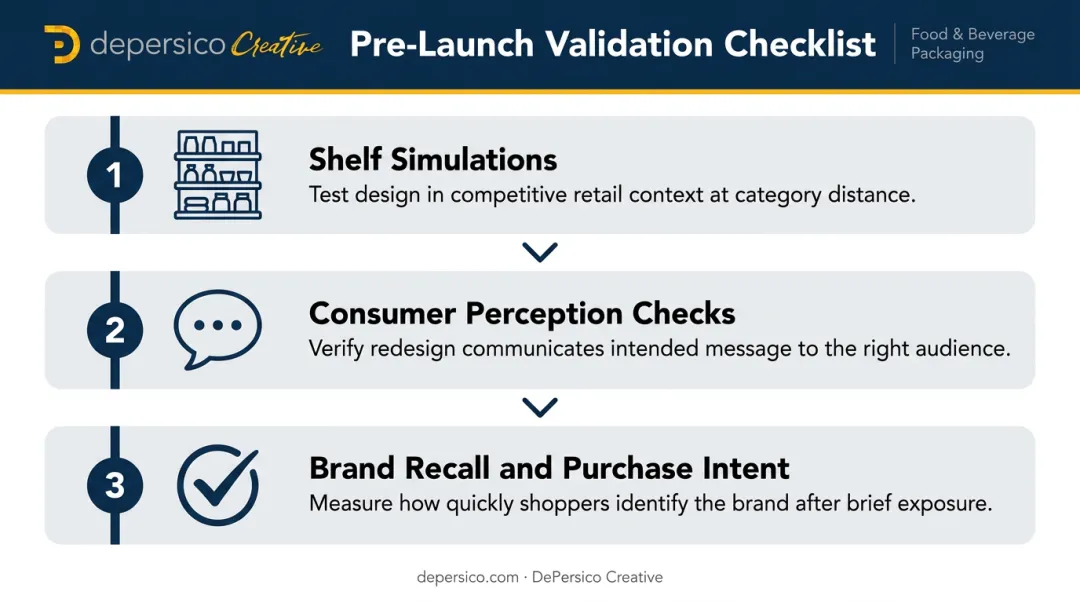 depersico Creative

Pre-Launch Validation Checklist

Food & Beverage Packaging

1

Shelf Simulations

Test design in competitive retail context at category distance.

2

Consumer Perception Checks

Verify redesign communicates intended message to the right audience.

3

Brand Recall and Purchase Intent

Measure how quickly shoppers identify the brand after brief exposure.

depersico.com · DePersico Creative